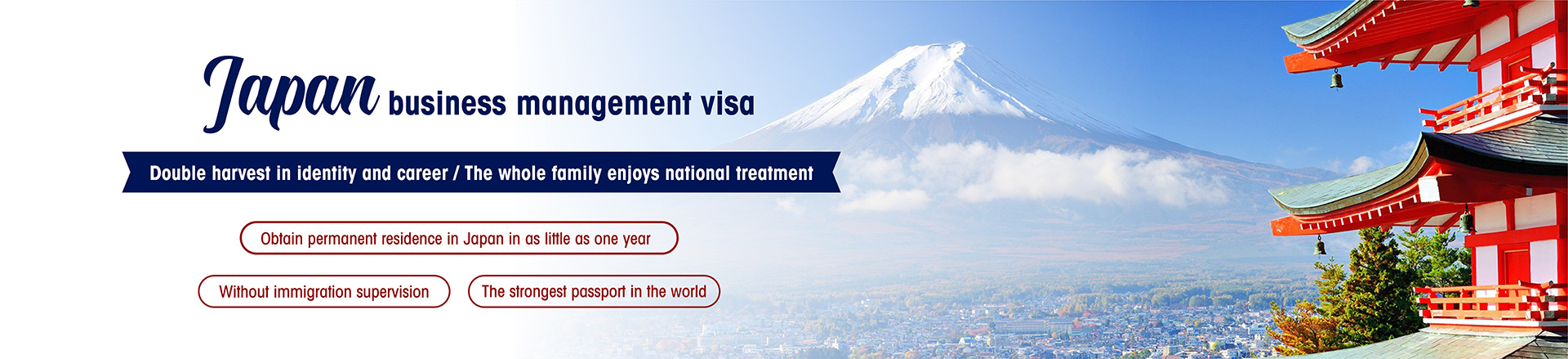 Japan business management visa

Double harvest in identity and career / The whole family enjoys national treatment

Obtain permanent residence in Japan in as little as one year

Without immigration supervision

The strongest passport in the world